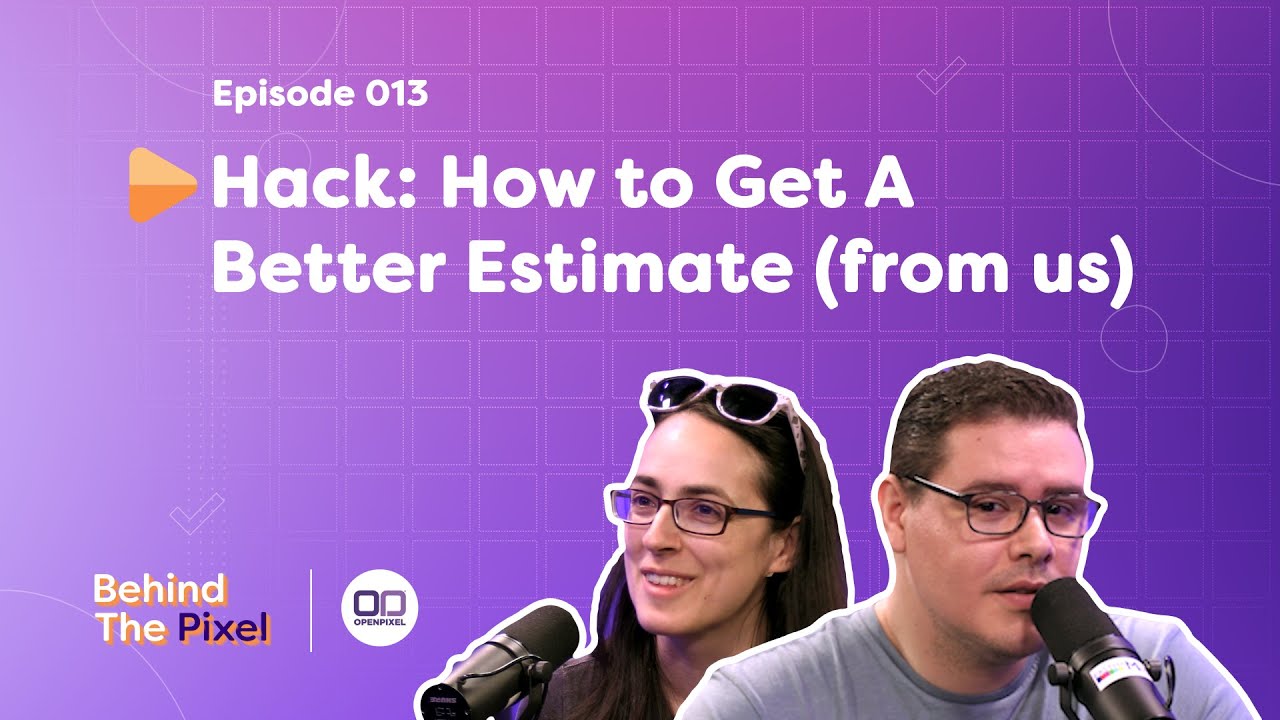 Episode 013

Hack: How to Get A Better Estimate (from us)

Behind The Pixel

OP OPENPIXEL